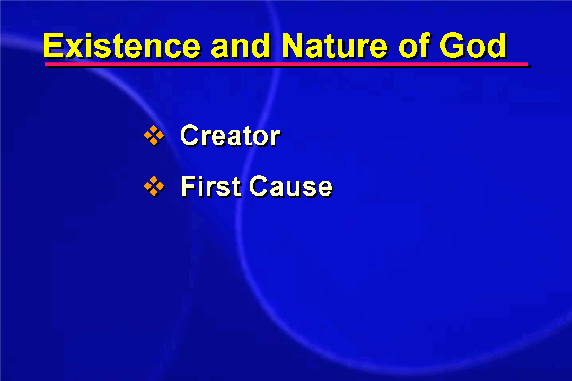 Existence and Nature of God

❖ Creator

❖ First Cause